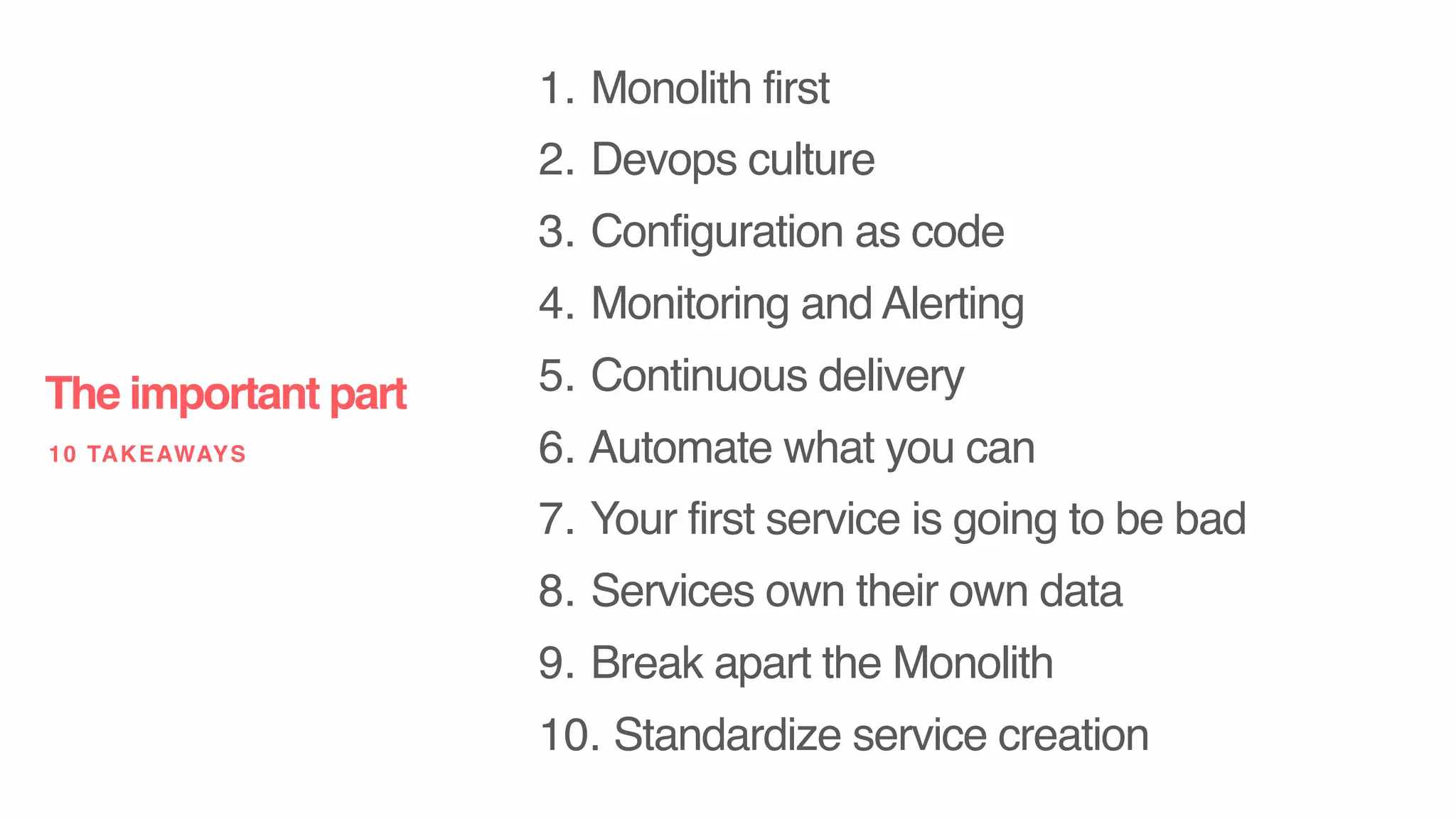 The important part

10 TAKEAWAYS

1. Monolith first
2. Devops culture
3. Configuration as code
4. Monitoring and Alerting
5. Continuous delivery
6. Automate what you can
7. Your first service is going to be bad
8. Services own their own data
9. Break apart the Monolith
10. Standardize service creation